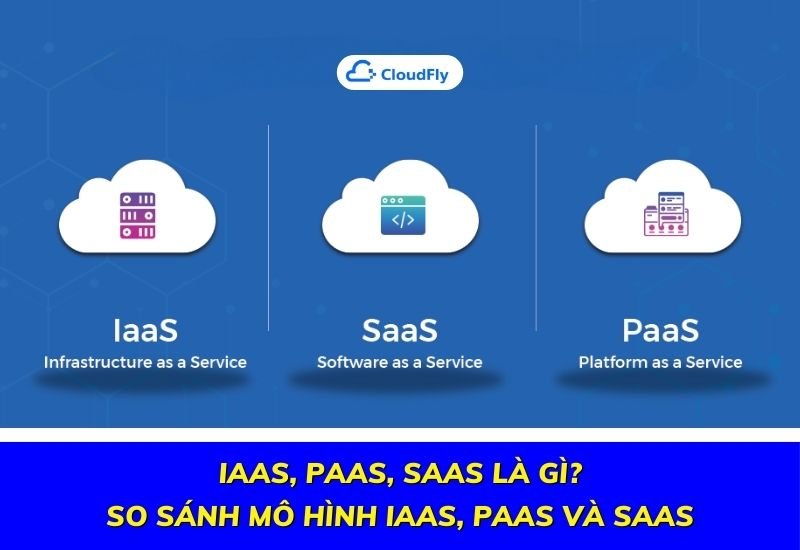 CloudFly

IaaS
Infrastructure as a Service

SaaS
Software as a Service

PaaS
Platform as a Service

IAAS, PAAS, SAAS LÀ GÌ?
SO SÁNH MÔ HÌNH IAAS, PAAS VÀ SAAS